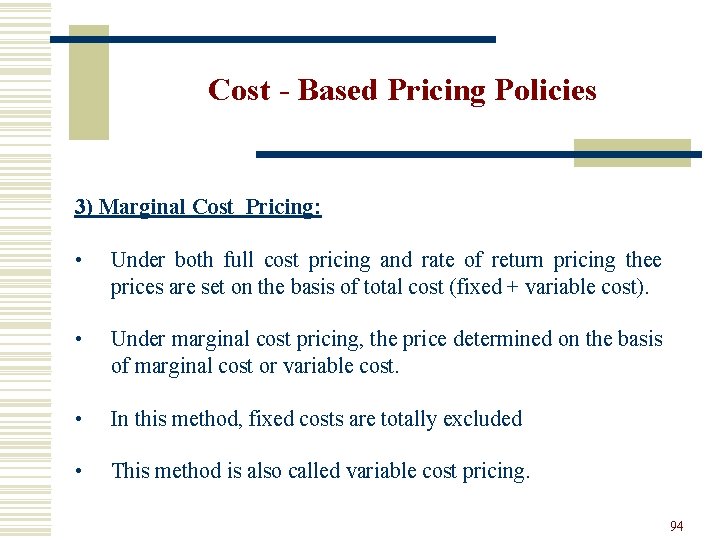 Cost - Based Pricing Policies

3) Marginal Cost Pricing:

• Under both full cost pricing and rate of return pricing thee prices are set on the basis of total cost (fixed + variable cost).

• Under marginal cost pricing, the price determined on the basis of marginal cost or variable cost.

• In this method, fixed costs are totally excluded

• This method is also called variable cost pricing.

94